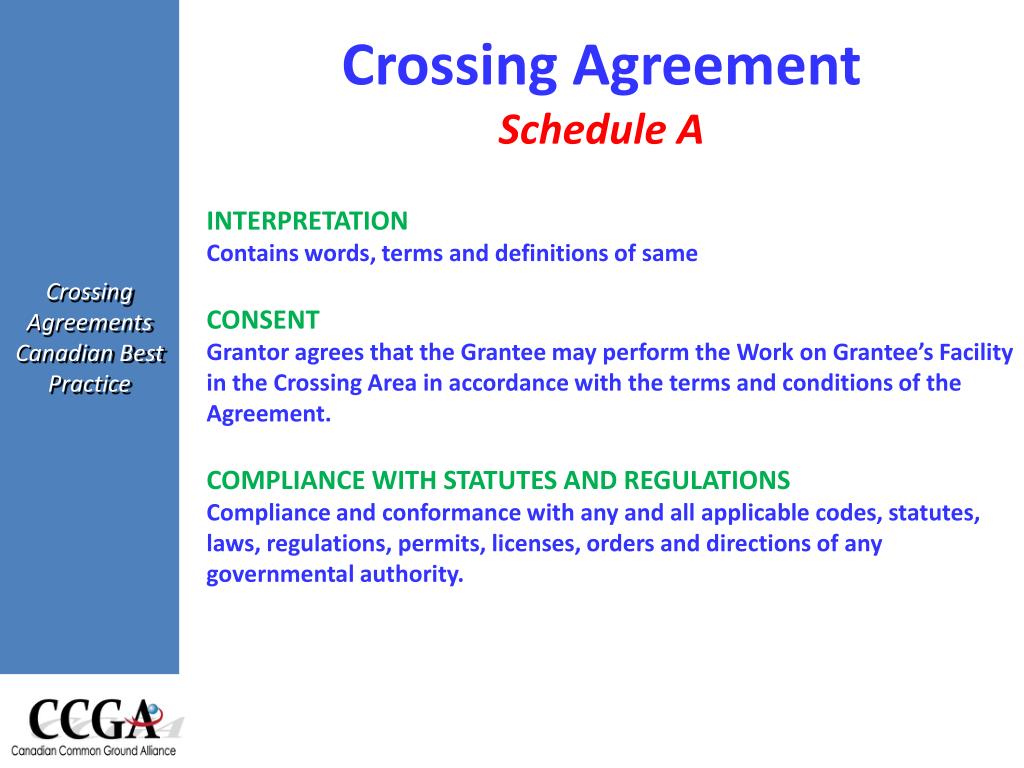 Crossing Agreements Canadian Best Practice

Crossing Agreement
Schedule A

INTERPRETATION
Contains words, terms and definitions of same

CONSENT
Grantor agrees that the Grantee may perform the Work on Grantee's Facility in the Crossing Area in accordance with the terms and conditions of the Agreement.

COMPLIANCE WITH STATUTES AND REGULATIONS
Compliance and conformance with any and all applicable codes, statutes, laws, regulations, permits, licenses, orders and directions of any governmental authority.

CCGA
Canadian Common Ground Alliance